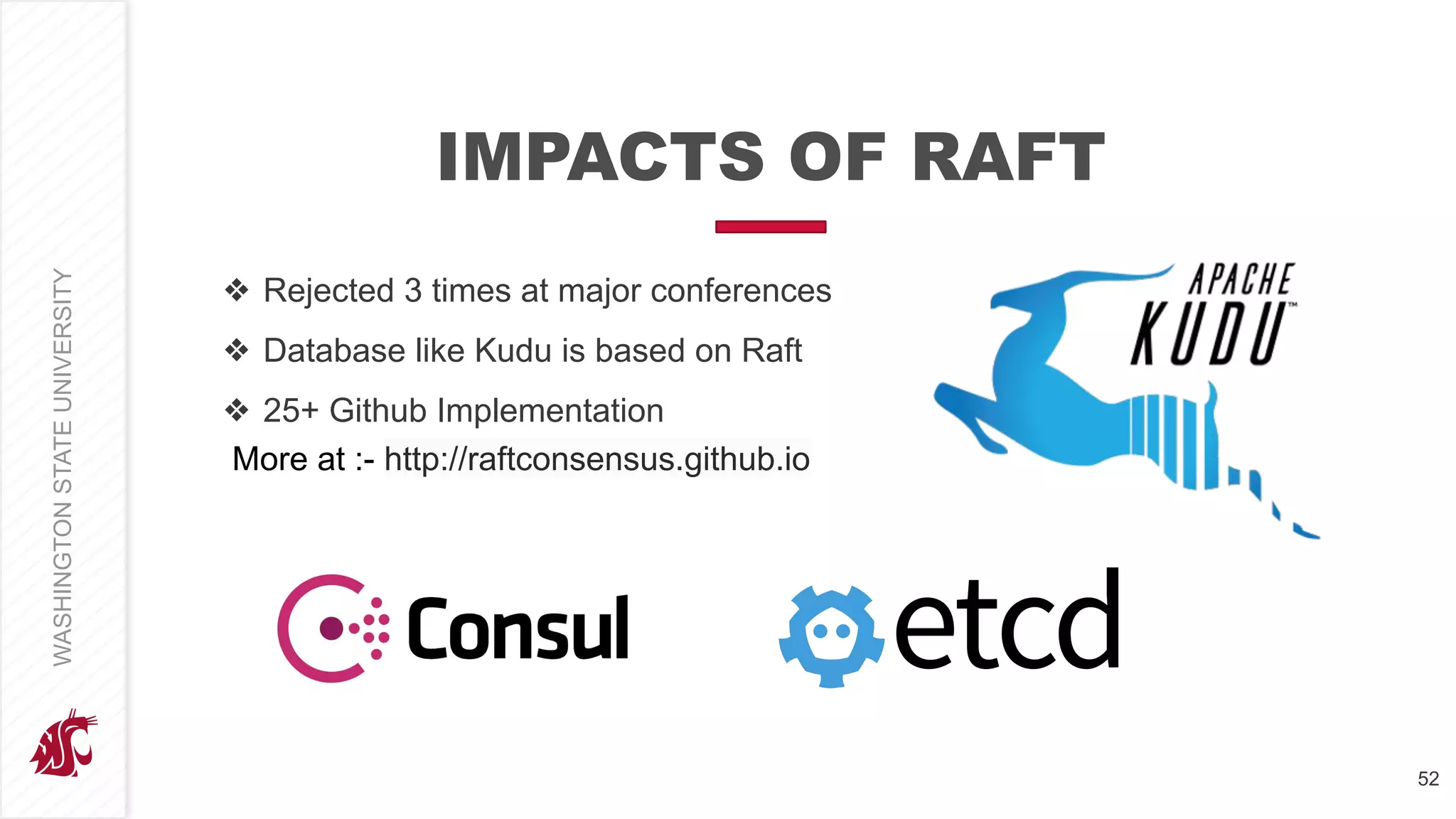 WASHINGTON STATE UNIVERSITY

IMPACTS OF RAFT

❖ Rejected 3 times at major conferences

❖ Database like Kudu is based on Raft

❖ 25+ Github Implementation

More at :- http://raftconsensus.github.io

APACHE KUDU™

Consul

etcd

52